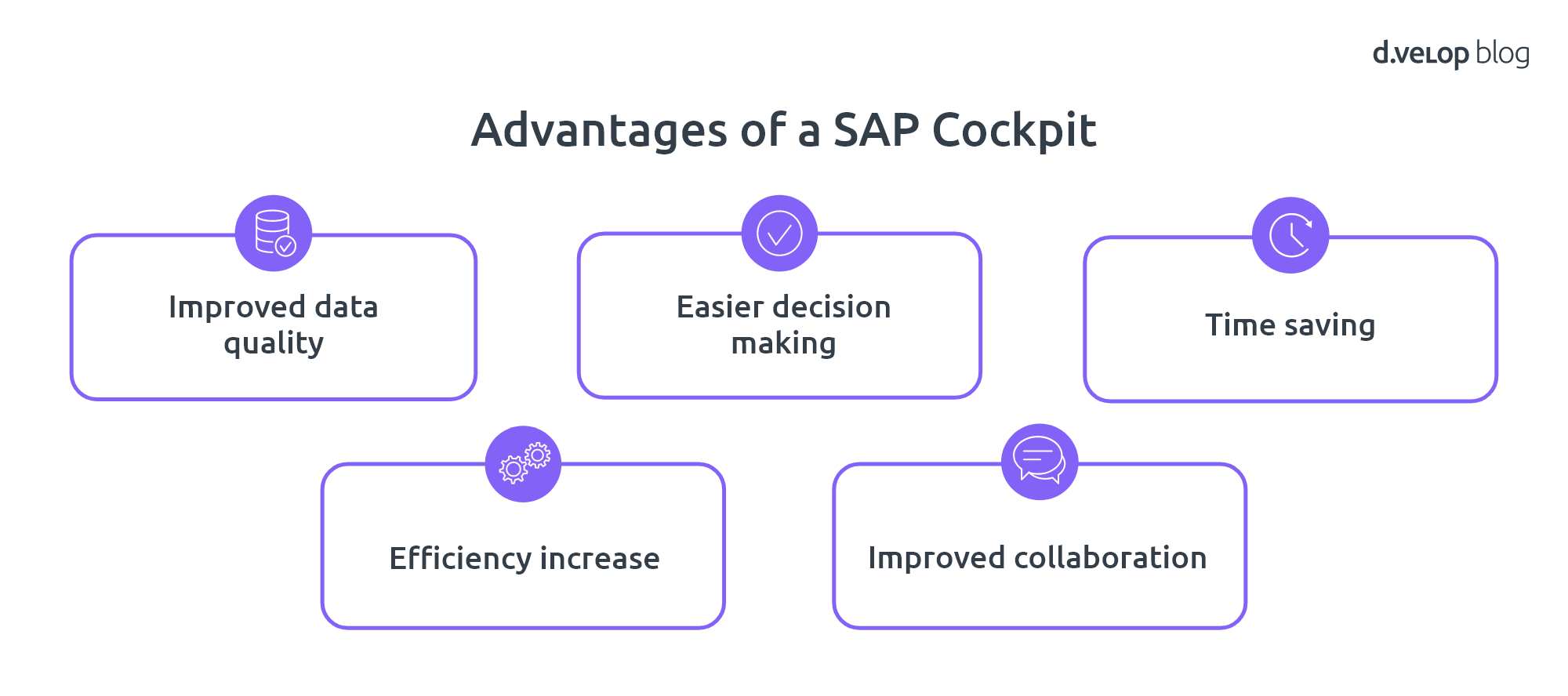 d.velop blog

Advantages of a SAP Cockpit

Improved data quality

Easier decision making

Time saving

Efficiency increase

Improved collaboration